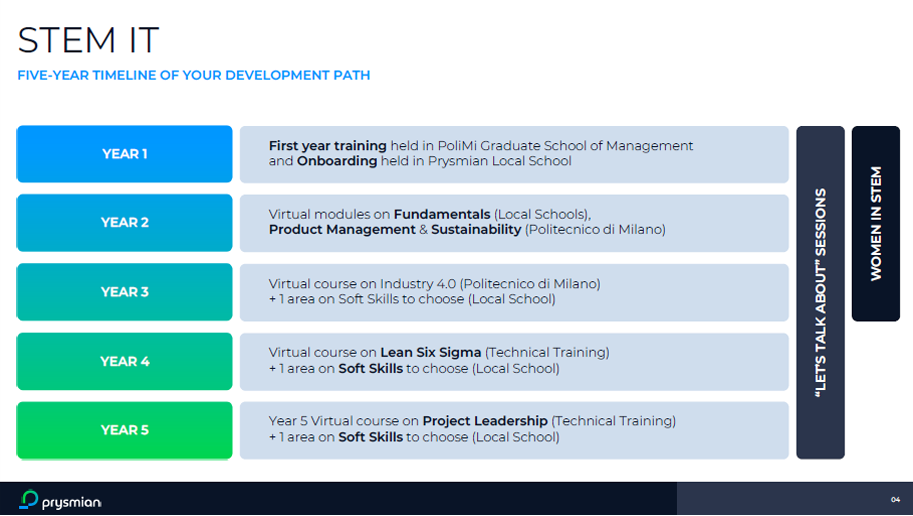 STEM IT

FIVE-YEAR TIMELINE OF YOUR DEVELOPMENT PATH

YEAR 1

First year training held in PoliMi Graduate School of Management and Onboarding held in Prysmian Local School

YEAR 2

Virtual modules on Fundamentals (Local Schools), Product Management & Sustainability (Politecnico di Milano)

YEAR 3

Virtual course on Industry 4.0 (Politecnico di Milano) + 1 area on Soft Skills to choose (Local School)

YEAR 4

Virtual course on Lean Six Sigma (Technical Training) + 1 area on Soft Skills to choose (Local School)

YEAR 5

Year 5 Virtual course on Project Leadership (Technical Training) + 1 area on Soft Skills to choose (Local School)

"LET'S TALK ABOUT" SESSIONS

WOMEN IN STEM

prysmian

04